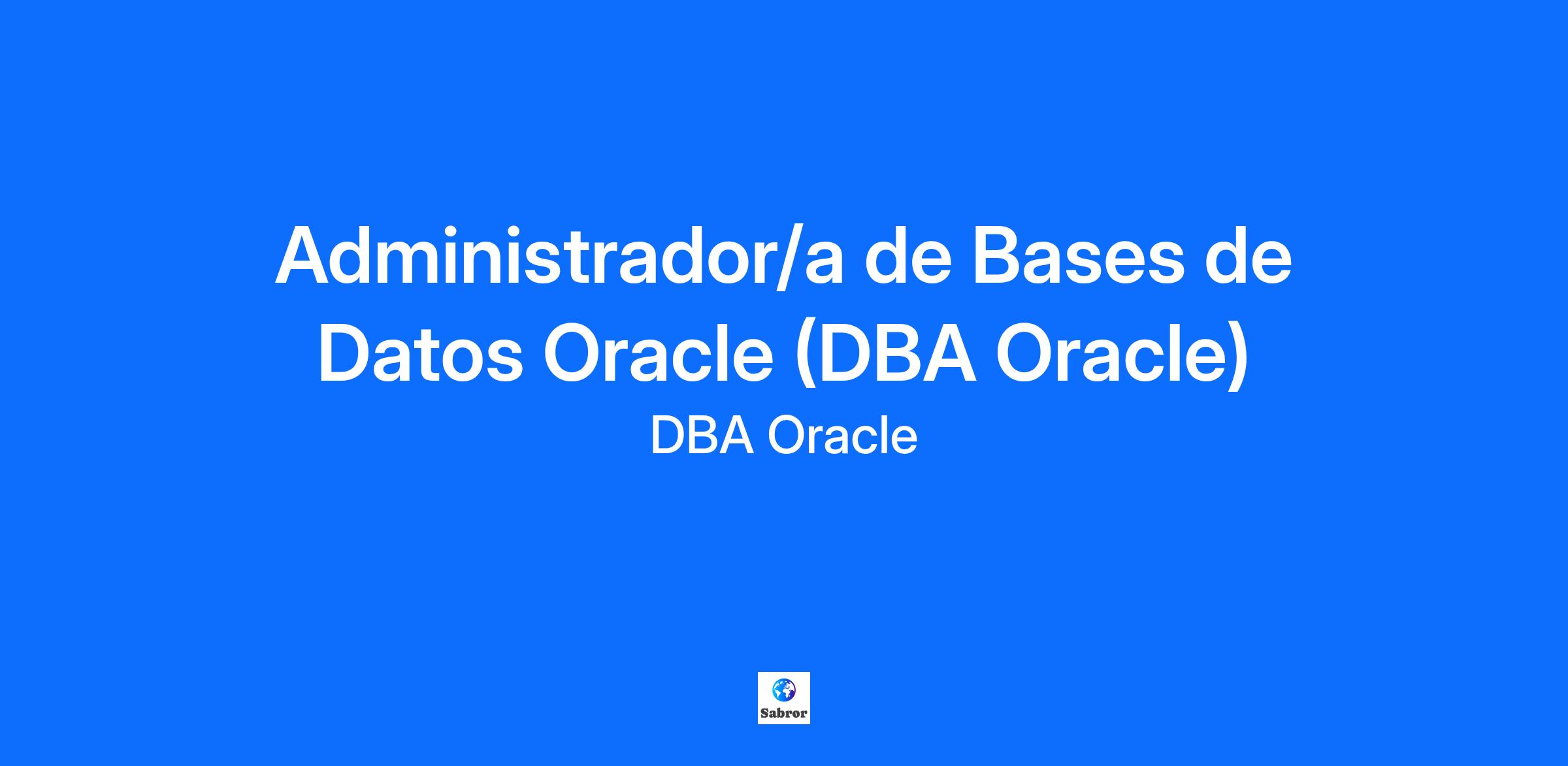 Administrador/a de Bases de Datos Oracle (DBA Oracle)

DBA Oracle

Sabror